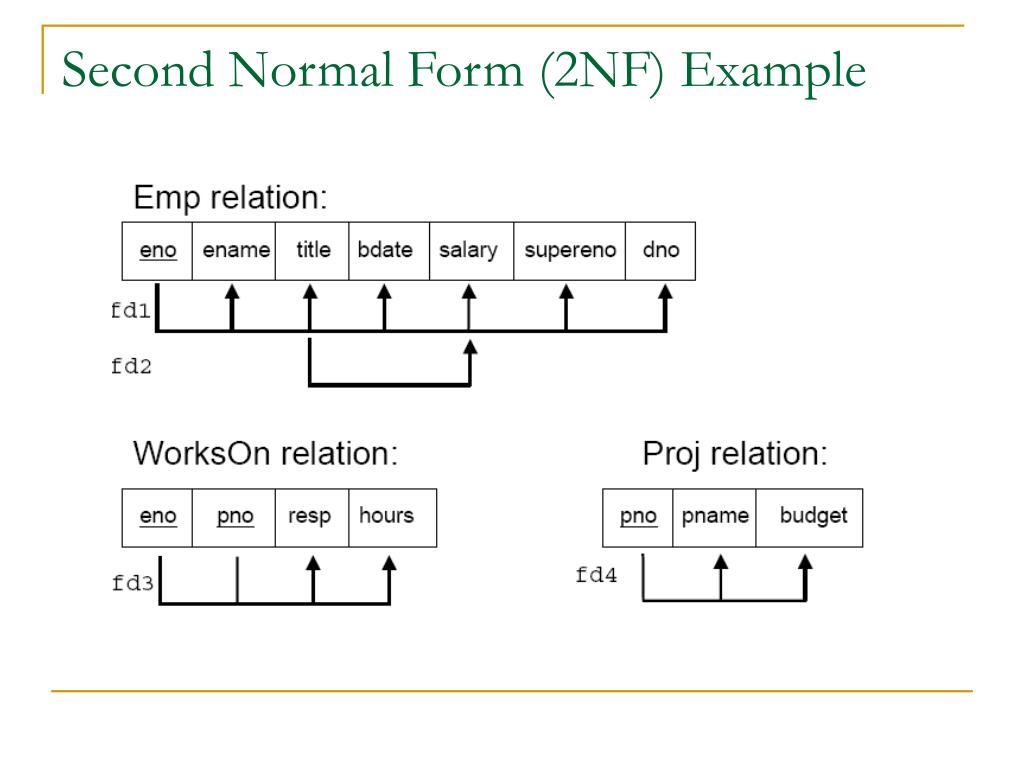 Second Normal Form (2NF) Example

Emp relation:

| eno | ename | title | bdate | salary | supereno | dno |
|---|---|---|---|---|---|---|

fd1

fd2

WorksOn relation:

| eno | pno | resp | hours |
|---|---|---|---|

fd3

Proj relation:

| pno | pname | budget |
|---|---|---|

fd4